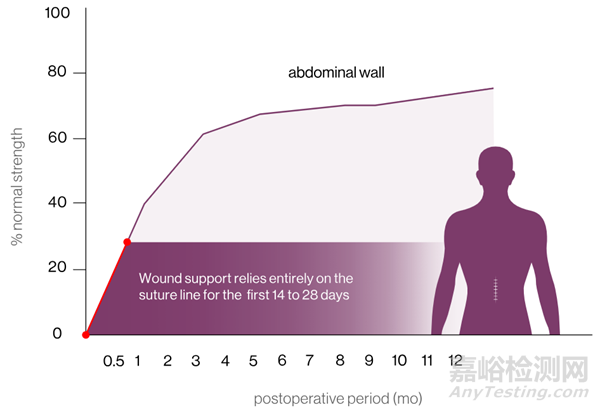 100
80
60
40
20
0
% normal strength

abdominal wall

Wound support relies entirely on the suture line for the first 14 to 28 days

0.5 1 2 3 4 5 6 7 8 9 10 11 12

postoperative period (mo)

嘉峪检测网
AnyTesting.com